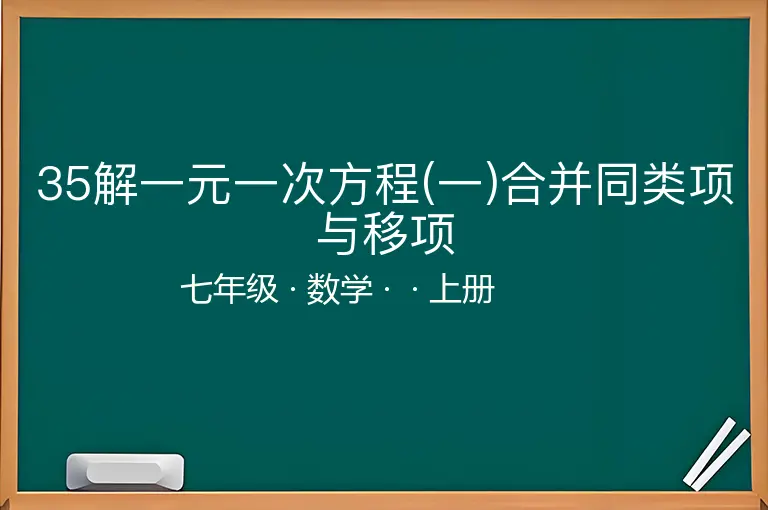 35解一元一次方程(一)合并同类项与移项

七年级 · 数学 · · 上册